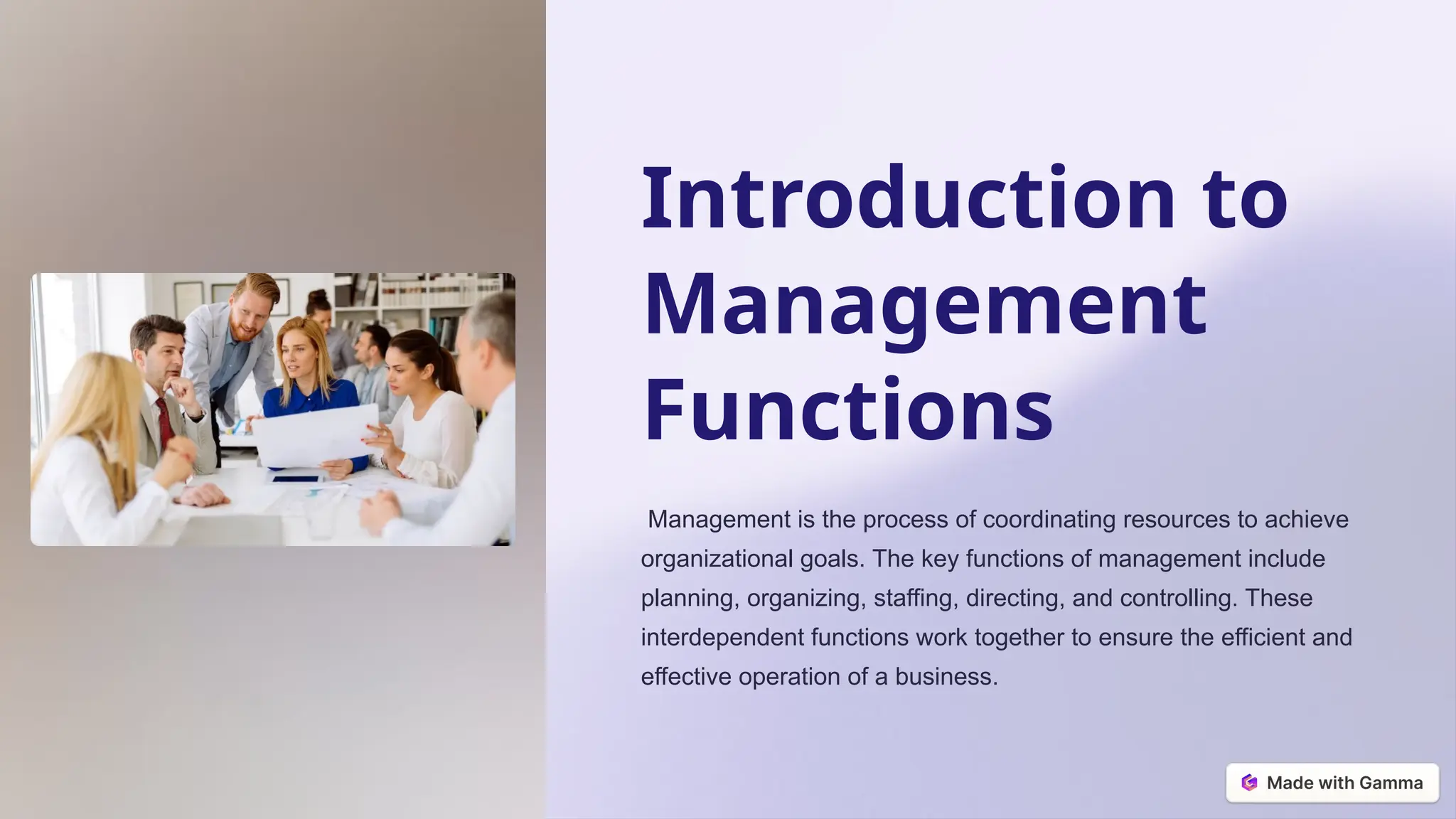 Introduction to Management Functions

Management is the process of coordinating resources to achieve organizational goals. The key functions of management include planning, organizing, staffing, directing, and controlling. These interdependent functions work together to ensure the efficient and effective operation of a business.

Made with Gamma